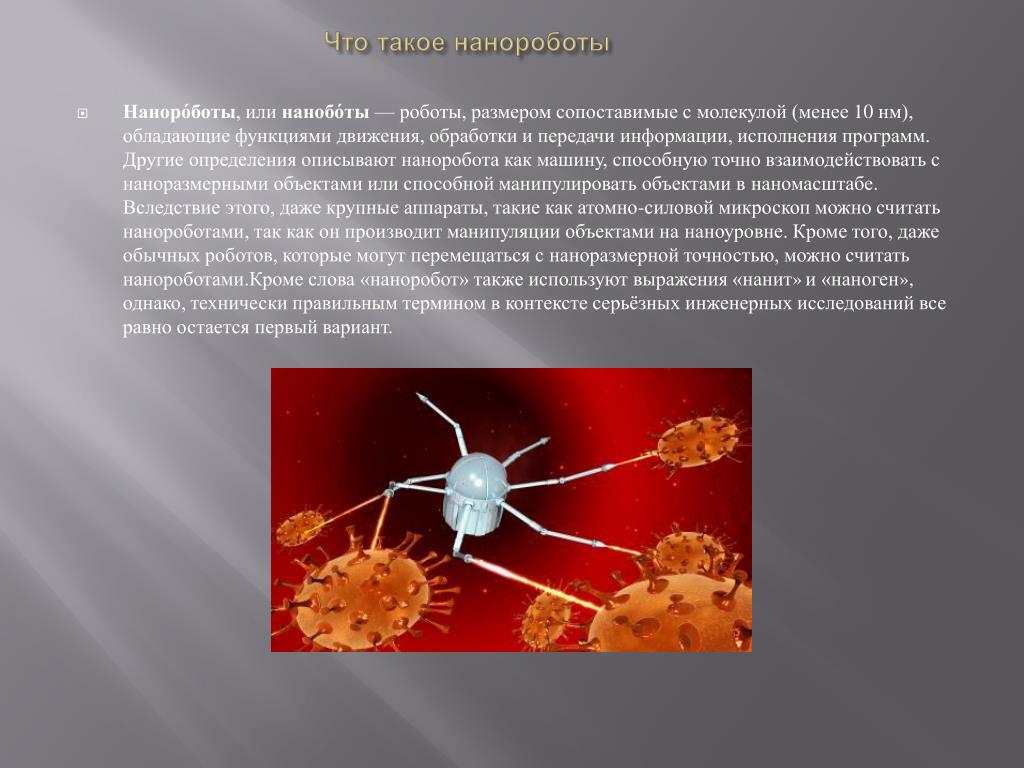 Что такое нанороботы

Наноро́боты, или нанобо́ты — роботы, размером сопоставимые с молекулой (менее 10 нм), обладающие функциями движения, обработки и передачи информации, исполнения программ. Другие определения описывают наноробота как машину, способную точно взаимодействовать с наноразмерными объектами или способной манипулировать объектами в наномасштабе. Вследствие этого, даже крупные аппараты, такие как атомно-силовой микроскоп можно считать нанороботами, так как он производит манипуляции объектами на наноуровне. Кроме того, даже обычных роботов, которые могут перемещаться с наноразмерной точностью, можно считать нанороботами.Кроме слова «наноробот» также используют выражения «нанит» и «наноген», однако, технически правильным термином в контексте серьёзных инженерных исследований все равно остается первый вариант.